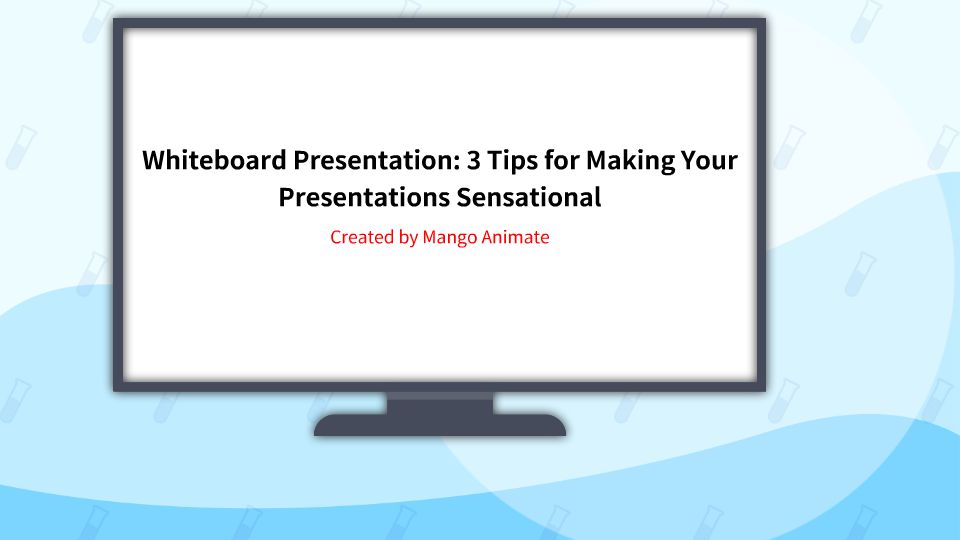 Whiteboard Presentation: 3 Tips for Making Your Presentations Sensational

Created by Mango Animate